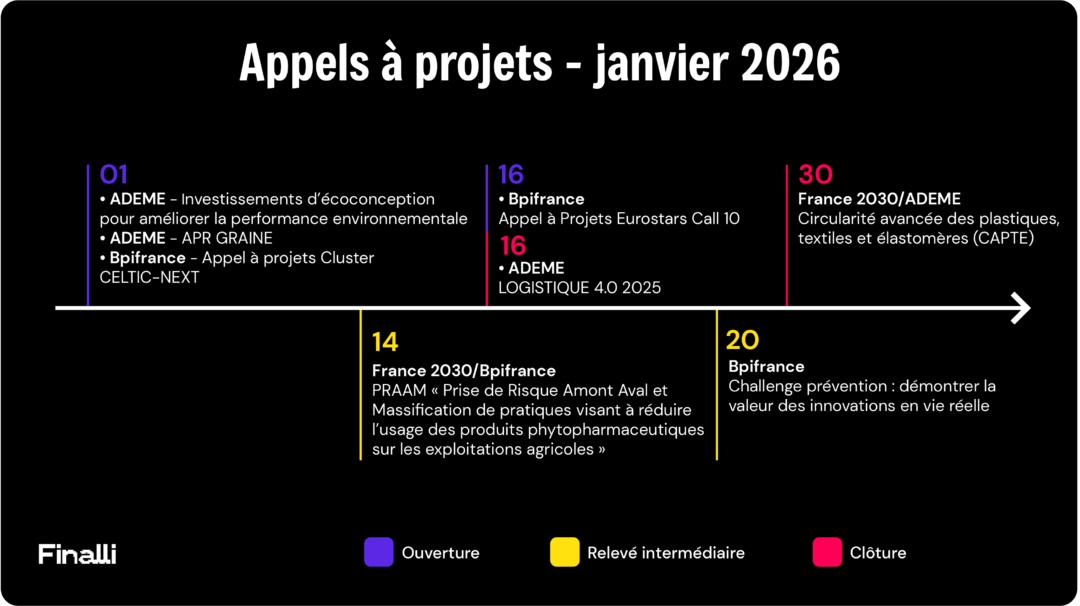 Appels à projets - janvier 2026

01
• ADEME - Investissements d'écoconception pour améliorer la performance environnementale
• ADEME - APR GRAINE
• Bpifrance - Appel à projets Cluster CELTIC-NEXT

16
• Bpifrance
Appel à Projets Eurostars Call 10

16
• ADEME
LOGISTIQUE 4.0 2025

30
France 2030/ADEME
Circularité avancée des plastiques, textiles et élastomères (CAPTE)

14
France 2030/Bpifrance
PRAAM « Prise de Risque Amont Aval et Massification de pratiques visant à réduire l'usage des produits phytopharmaceutiques sur les exploitations agricoles »

20
Bpifrance
Challenge prévention : démontrer la valeur des innovations en vie réelle

Finalli

Ouverture

Relevé intermédiaire

Clôture